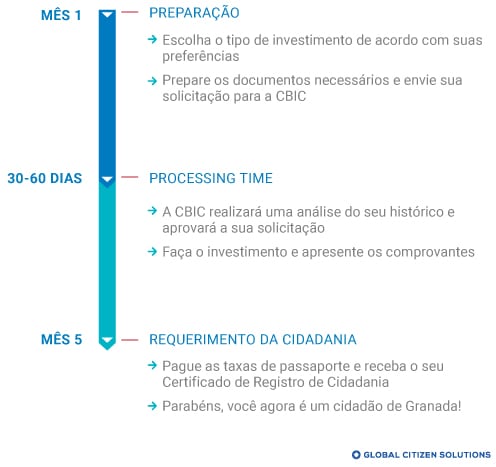 MÊS 1

PREPARAÇÃO

→ Escolha o tipo de investimento de acordo com suas preferências

→ Prepare os documentos necessários e envie sua solicitação para a CBIC

30-60 DIAS

PROCESSING TIME

→ A CBIC realizará uma análise do seu histórico e aprovará a sua solicitação

→ Faça o investimento e apresente os comprovantes

MÊS 5

REQUERIMENTO DA CIDADANIA

→ Pague as taxas de passaporte e receba o seu Certificado de Registro de Cidadania

→ Parabéns, você agora é um cidadão de Granada!

GLOBAL CITIZEN SOLUTIONS